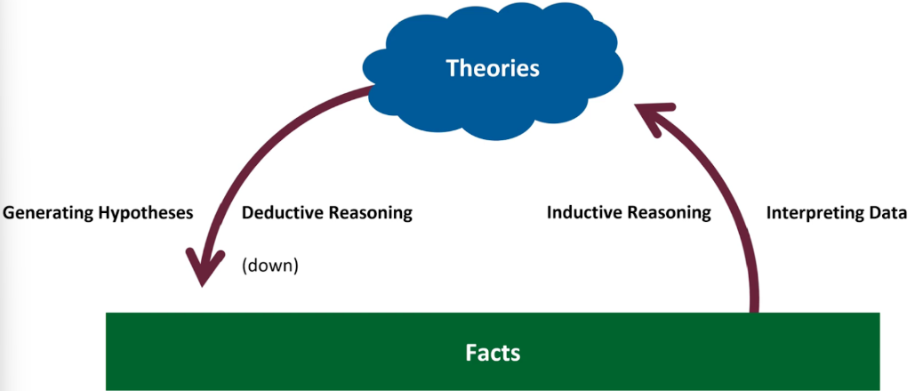 Theories

Generating Hypotheses

Deductive Reasoning

(down)

Inductive Reasoning

Interpreting Data

Facts